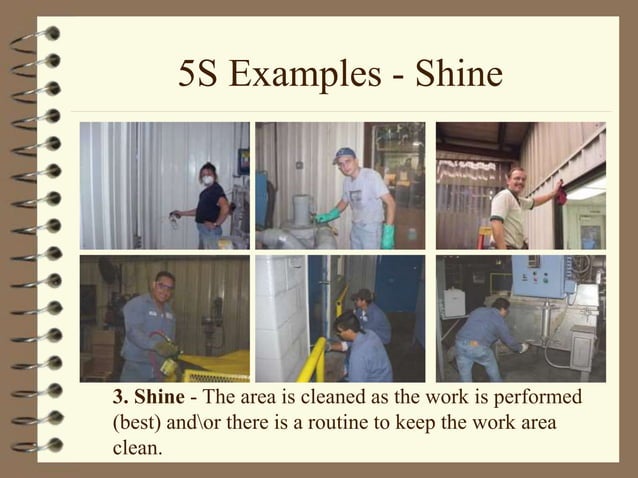 5S Examples - Shine

3. Shine - The area is cleaned as the work is performed (best) and\or there is a routine to keep the work area clean.